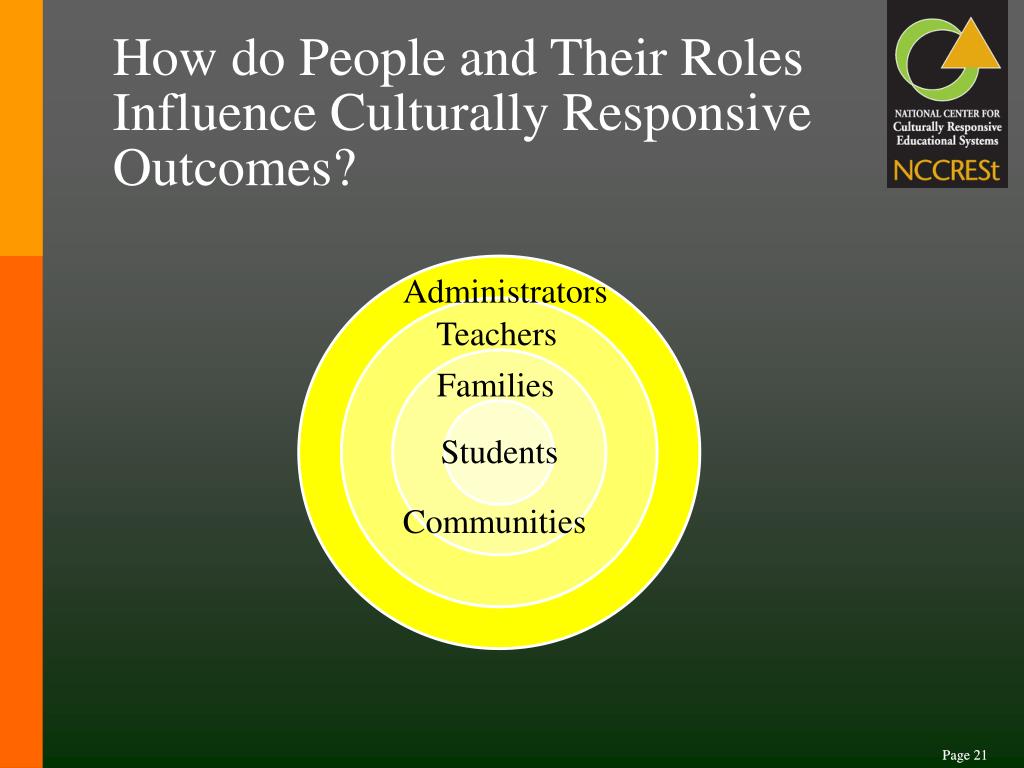 How do People and Their Roles Influence Culturally Responsive Outcomes?

NATIONAL CENTER FOR
Culturally Responsive
Educational Systems
NCCRESt

Administrators
Teachers
Families
Students
Communities

Page 21